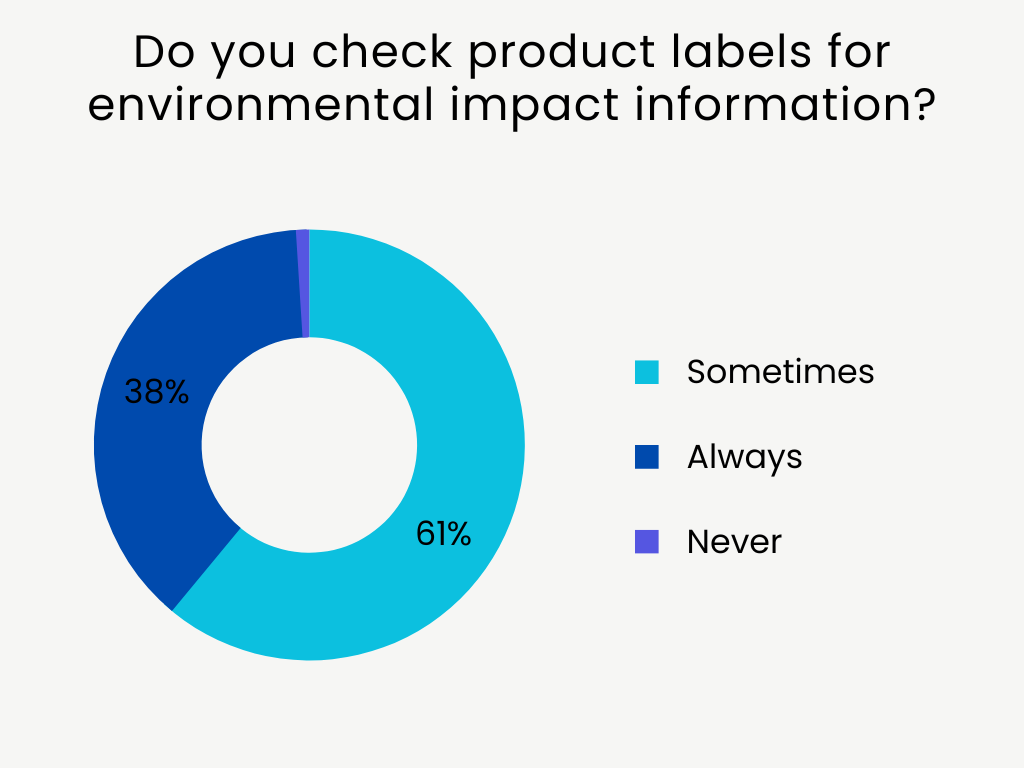 Do you check product labels for environmental impact information?

38%

61%

Sometimes

Always

Never